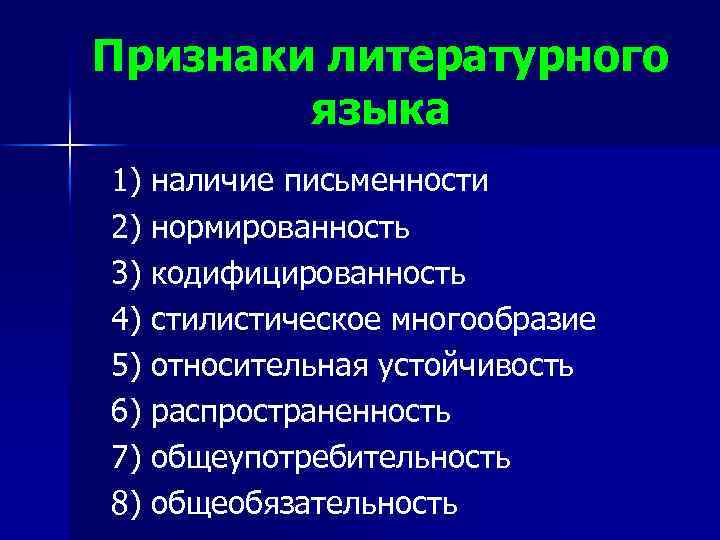 Признаки литературного языка

1) наличие письменности
2) нормированность
3) кодифицированность
4) стилистическое многообразие
5) относительная устойчивость
6) распространенность
7) общеупотребительность
8) общеобязательность